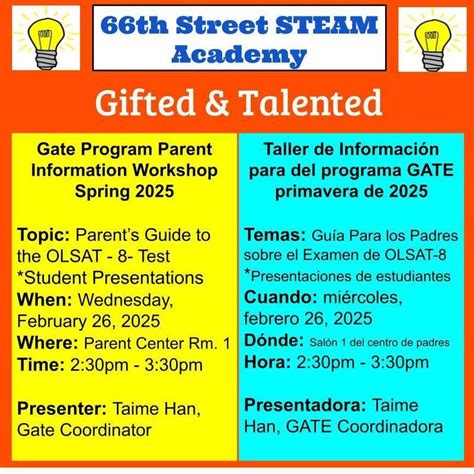 66th Street STEAM Academy

Gifted & Talented

Gate Program Parent Information Workshop Spring 2025

Topic: Parent's Guide to the OLSAT - 8- Test
*Student Presentations
When: Wednesday, February 26, 2025
Where: Parent Center Rm. 1
Time: 2:30pm - 3:30pm

Presenter: Taime Han, Gate Coordinator

Taller de Información para del programa GATE primavera de 2025

Temas: Guía Para los Padres sobre el Examen de OLSAT-8
*Presentaciones de estudiantes
Cuando: miércoles, febrero 26, 2025
Dónde: Salón 1 del centro de padres
Hora: 2:30pm - 3:30pm

Presentadora: Taime Han, GATE Coordinadora